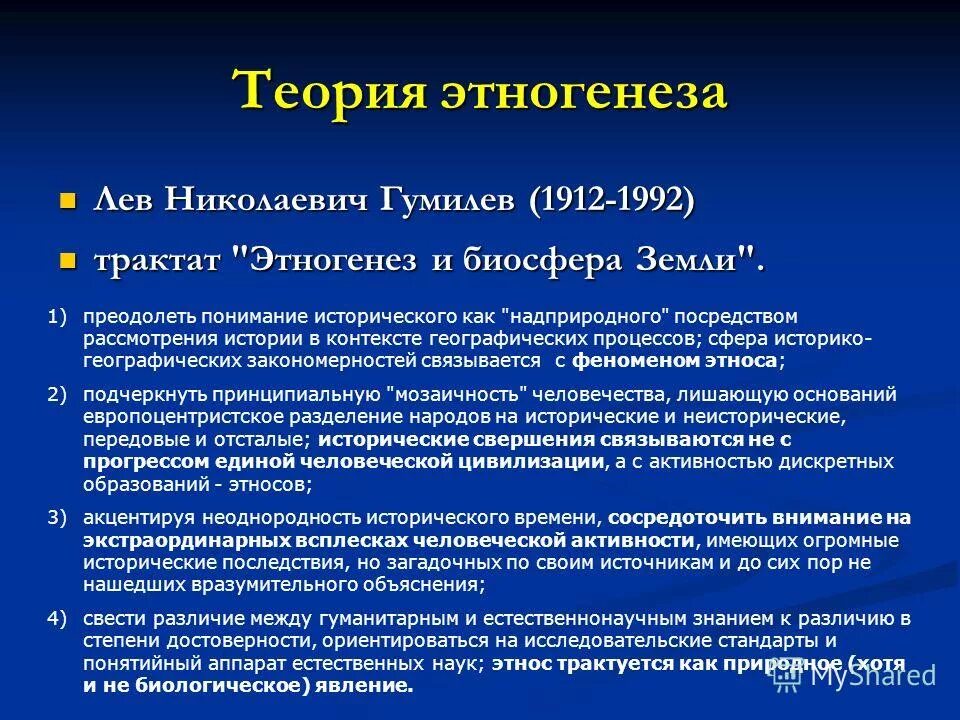 Теория этногенеза

Лев Николаевич Гумилев (1912-1992)

трактат "Этногенез и биосфера Земли".

1) преодолеть понимание исторического как "надприродного" посредством рассмотрения истории в контексте географических процессов; сфера историко-географических закономерностей связывается с феноменом этноса;

2) подчеркнуть принципиальную "мозаичность" человечества, лишающую оснований европоцентристское разделение народов на исторические и неисторические, передовые и отсталые; исторические свершения связываются не с прогрессом единой человеческой цивилизации, а с активностью дискретных образований - этносов;

3) акцентируя неоднородность исторического времени, сосредоточить внимание на экстраординарных всплесках человеческой активности, имеющих огромные исторические последствия, но загадочных по своим источникам и до сих пор не нашедших вразумительного объяснения;

4) свести различие между гуманитарным и естественнонаучным знанием к различию в степени достоверности, ориентироваться на исследовательские стандарты и понятийный аппарат естественных наук; этнос трактуется как природное (хотя и не биологическое) явление.

MyShared